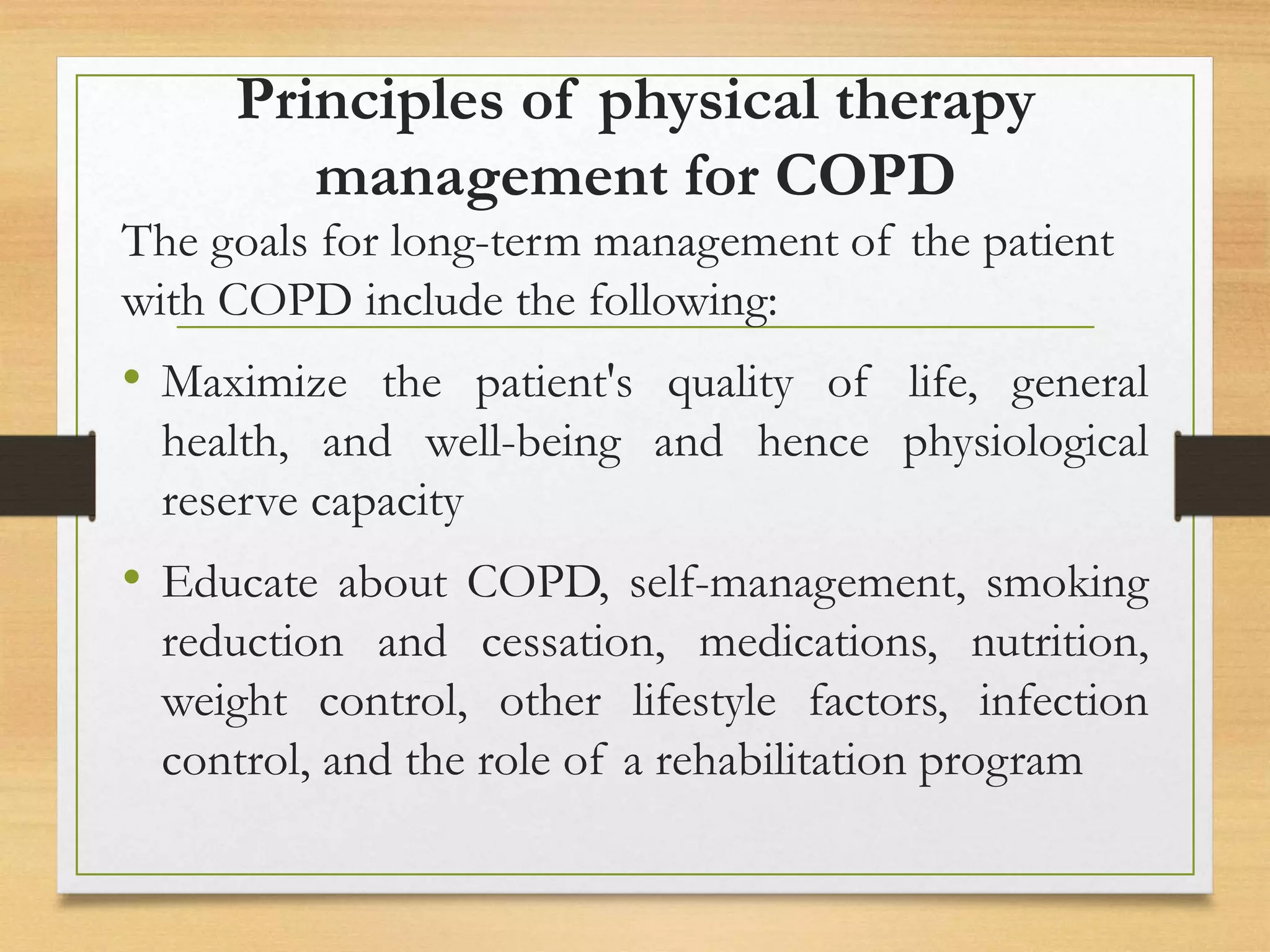 Principles of physical therapy management for COPD

The goals for long-term management of the patient with COPD include the following:

• Maximize the patient's quality of life, general health, and well-being and hence physiological reserve capacity

• Educate about COPD, self-management, smoking reduction and cessation, medications, nutrition, weight control, other lifestyle factors, infection control, and the role of a rehabilitation program